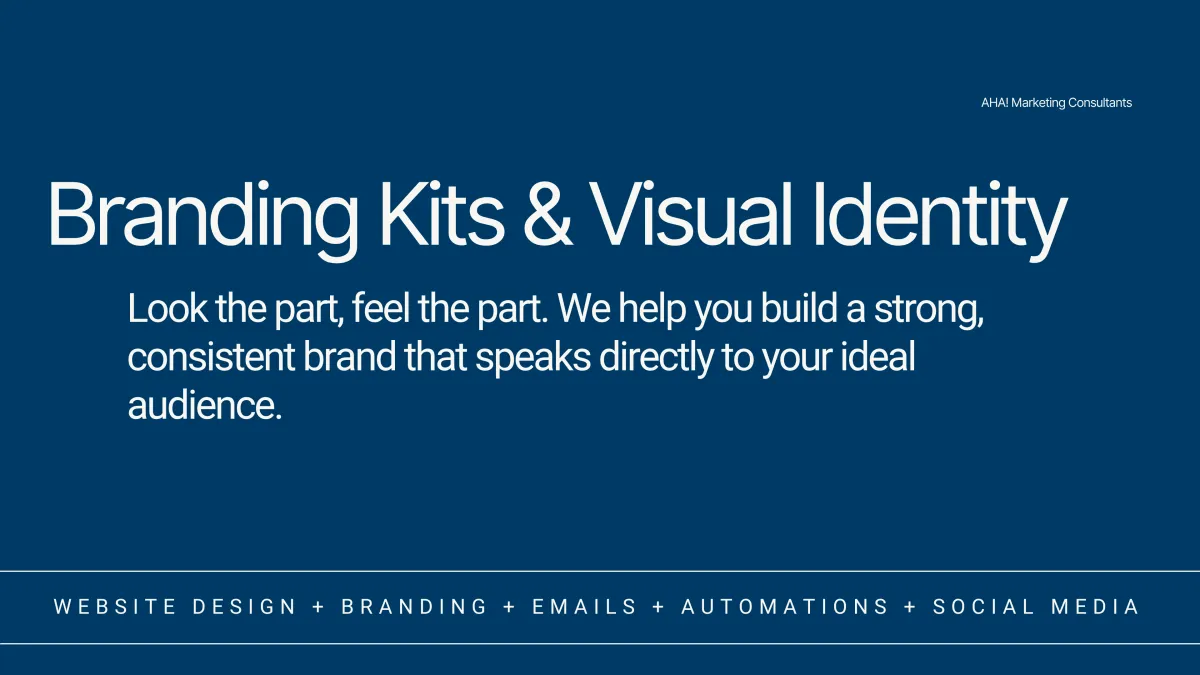 AHA! Marketing Consultants

Branding Kits & Visual Identity

Look the part, feel the part. We help you build a strong, consistent brand that speaks directly to your ideal audience.

WEBSITE DESIGN + BRANDING + EMAILS + AUTOMATIONS + SOCIAL MEDIA